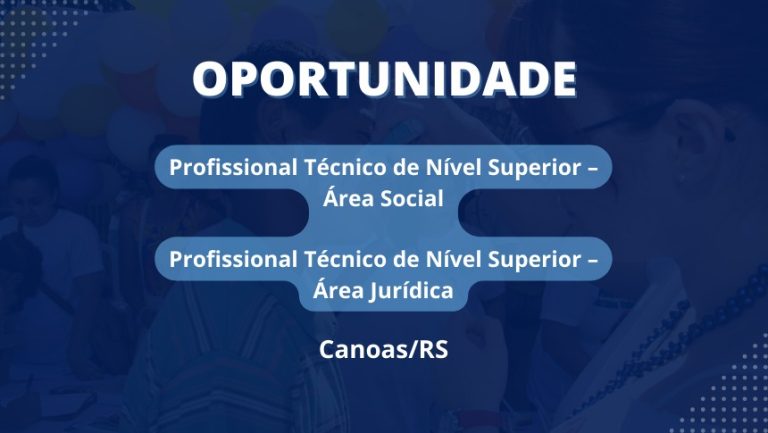 OPORTUNIDADE

Profissional Técnico de Nível Superior – Área Social

Profissional Técnico de Nível Superior – Área Jurídica

Canoas/RS